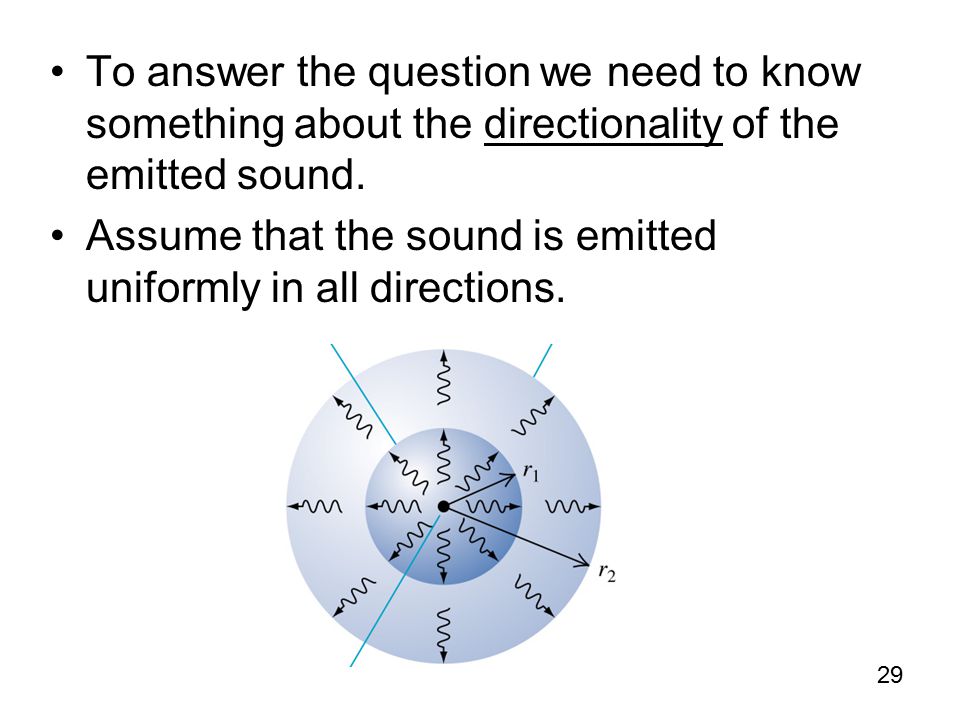 • To answer the question we need to know something about the directionality of the emitted sound.

• Assume that the sound is emitted uniformly in all directions.

$r_1$

$r_2$

29